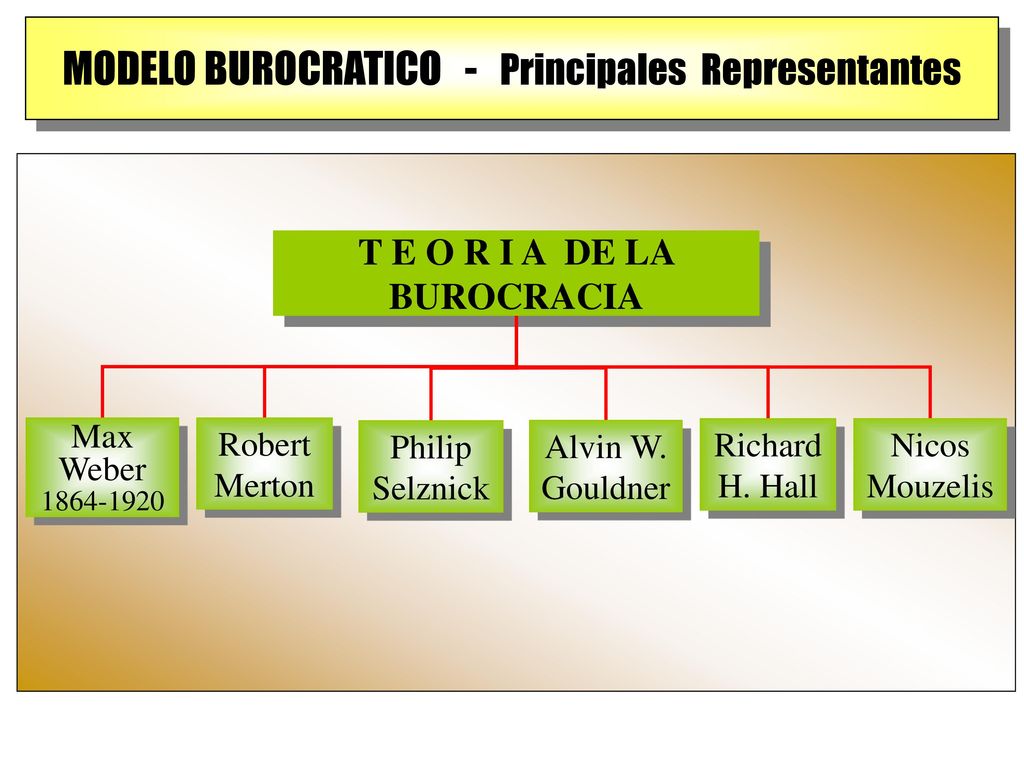 MODELO BUROCRATICO - Principales Representantes

T E O R I A DE LA BUROCRACIA

Max Weber 1864-1920

Robert Merton

Philip Selznick

Alvin W. Gouldner

Richard H. Hall

Nicos Mouzelis